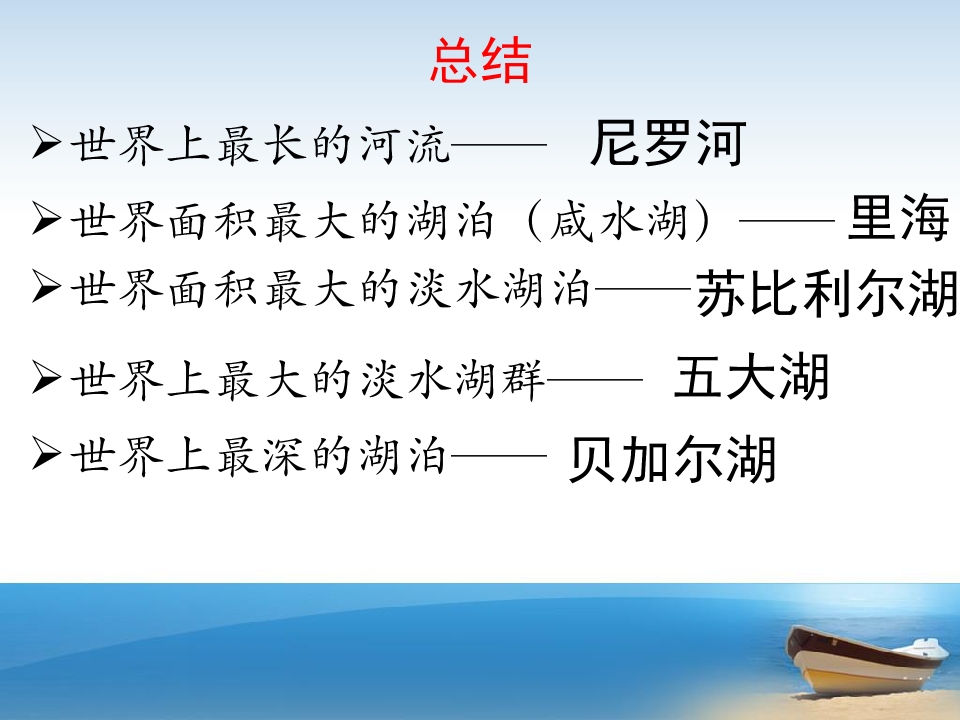 总结

➢世界上最长的河流—— 尼罗河

➢世界面积最大的湖泊（咸水湖）—— 里海

➢世界面积最大的淡水湖泊——苏比利尔湖

➢世界上最大的淡水湖群—— 五大湖

➢世界上最深的湖泊—— 贝加尔湖